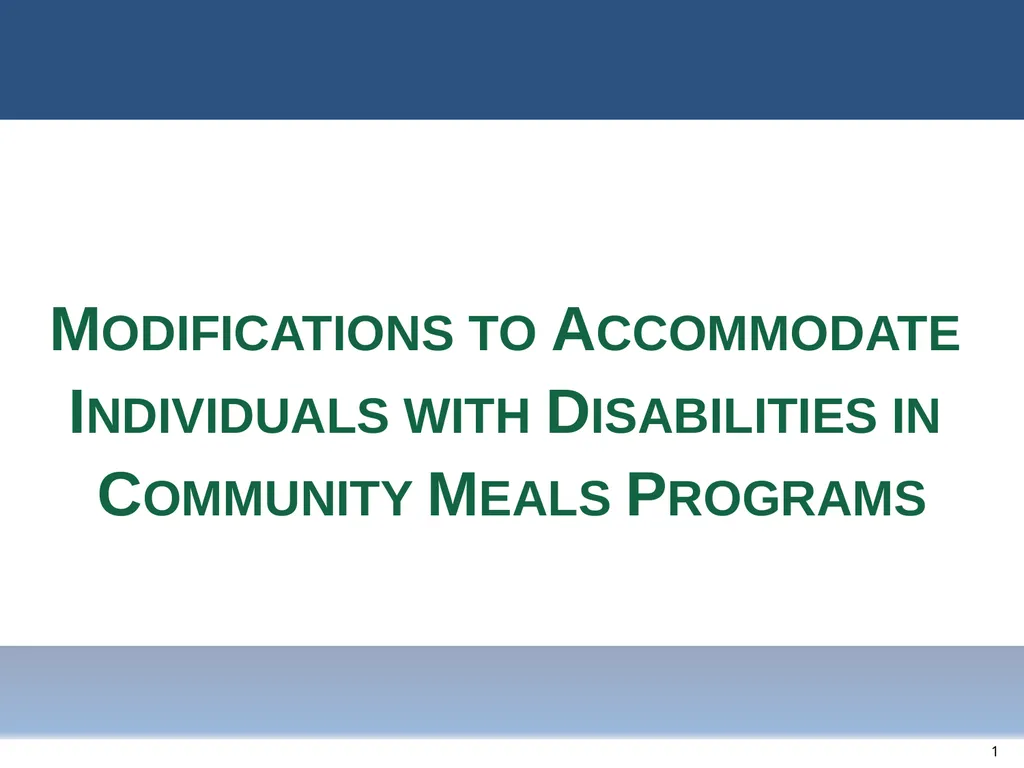 MODIFICATIONS TO ACCOMMODATE INDIVIDUALS WITH DISABILITIES IN COMMUNITY MEALS PROGRAMS

1